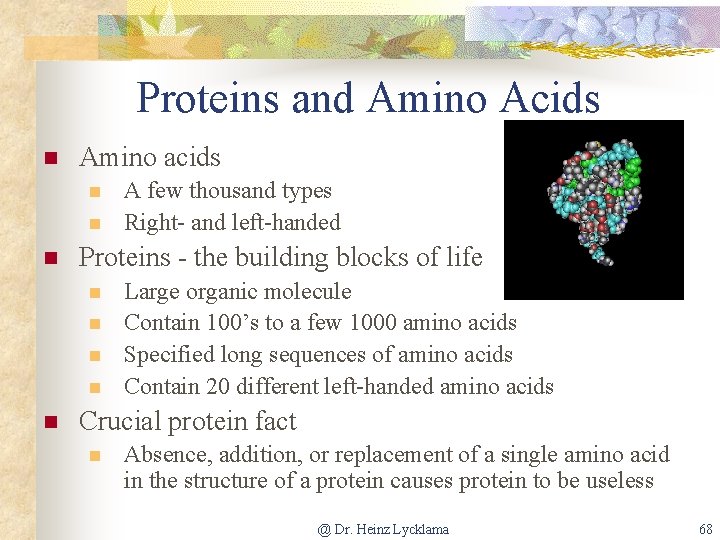 Proteins and Amino Acids

- Amino acids
  - A few thousand types
  - Right- and left-handed
- Proteins - the building blocks of life
  - Large organic molecule
  - Contain 100’s to a few 1000 amino acids
  - Specified long sequences of amino acids
  - Contain 20 different left-handed amino acids
- Crucial protein fact
  - Absence, addition, or replacement of a single amino acid in the structure of a protein causes protein to be useless

@ Dr. Heinz Lycklama

68